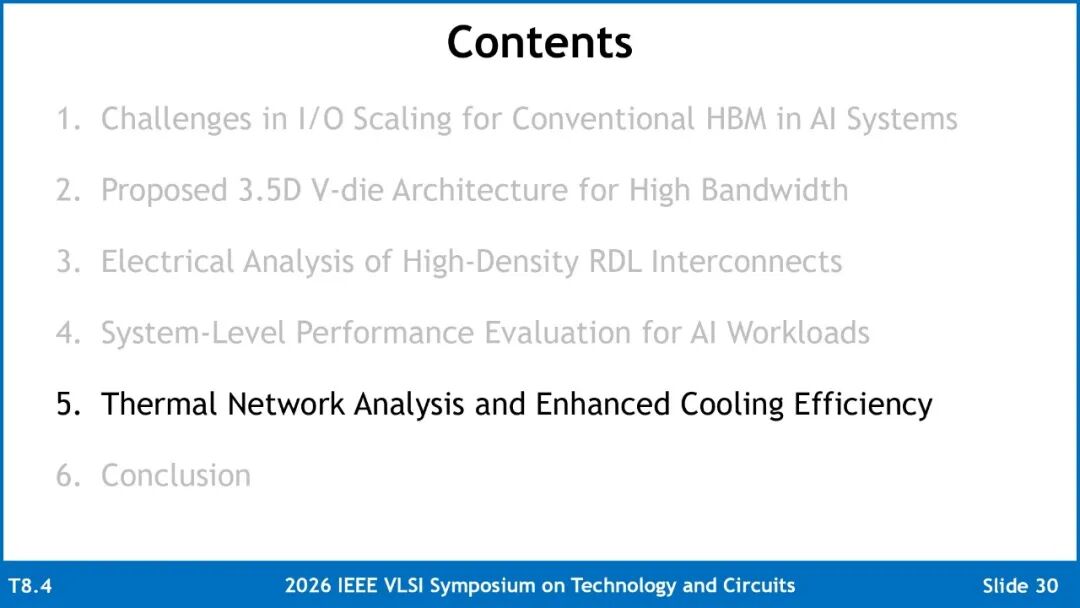 Contents

1. Challenges in I/O Scaling for Conventional HBM in AI Systems

2. Proposed 3.5D V-die Architecture for High Bandwidth

3. Electrical Analysis of High-Density RDL Interconnects

4. System-Level Performance Evaluation for AI Workloads

5. Thermal Network Analysis and Enhanced Cooling Efficiency

6. Conclusion

T8.4 2026 IEEE VLSI Symposium on Technology and Circuits Slide 30